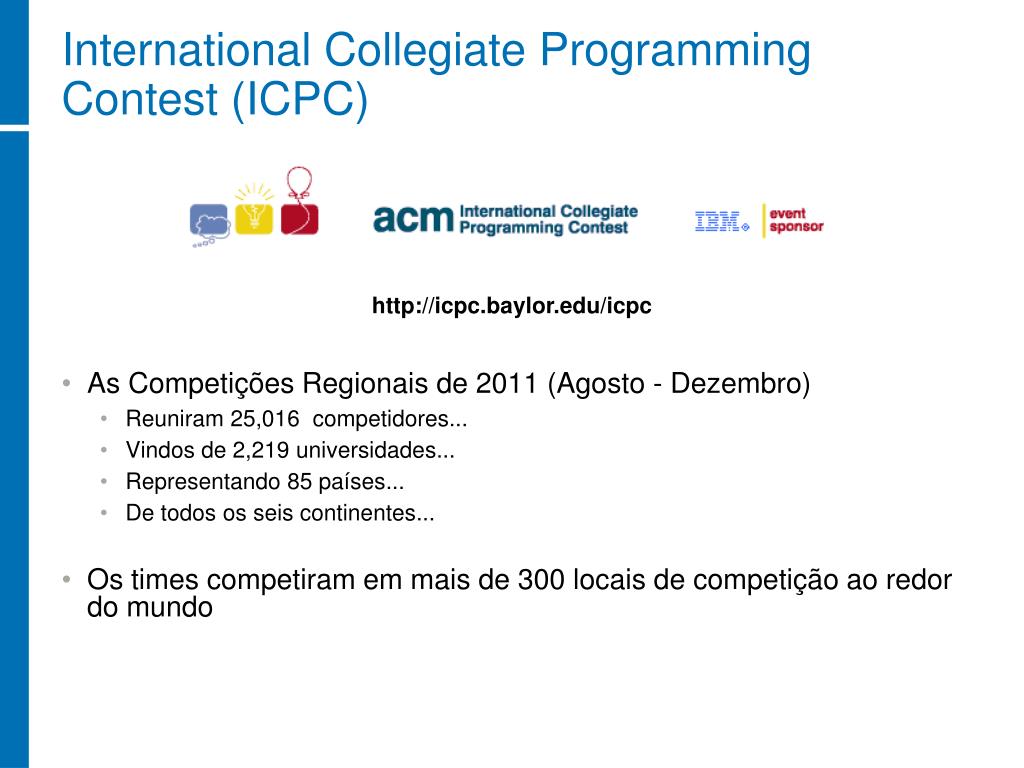 International Collegiate Programming Contest (ICPC)

acm International Collegiate Programming Contest

IBM event sponsor

http://icpc.baylor.edu/icpc

• As Competições Regionais de 2011 (Agosto - Dezembro)
  • Reuniram 25,016 competidores...
  • Vindos de 2,219 universidades...
  • Representando 85 países...
  • De todos os seis continentes...

• Os times competiram em mais de 300 locais de competição ao redor do mundo